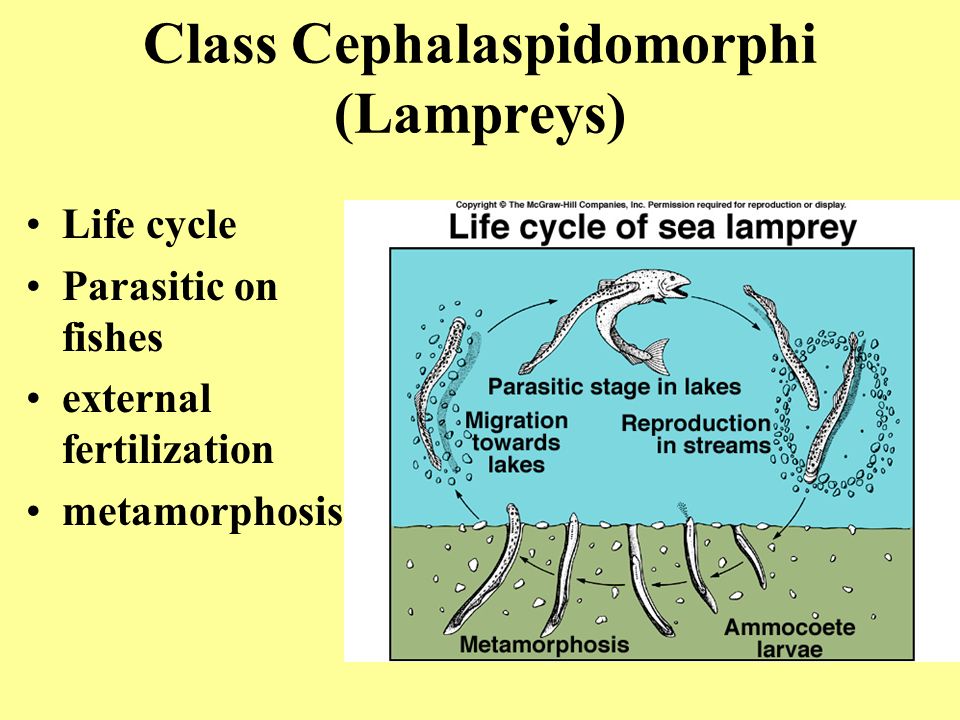 Class Cephalaspidomorphi (Lampreys)

• Life cycle
• Parasitic on fishes
• external fertilization
• metamorphosis

Copyright © The McGraw-Hill Companies, Inc. Permission required for reproduction or display.

Life cycle of sea lamprey

Parasitic stage in lakes

Migration towards lakes

Reproduction in streams

Metamorphosis

Ammocoete larvae